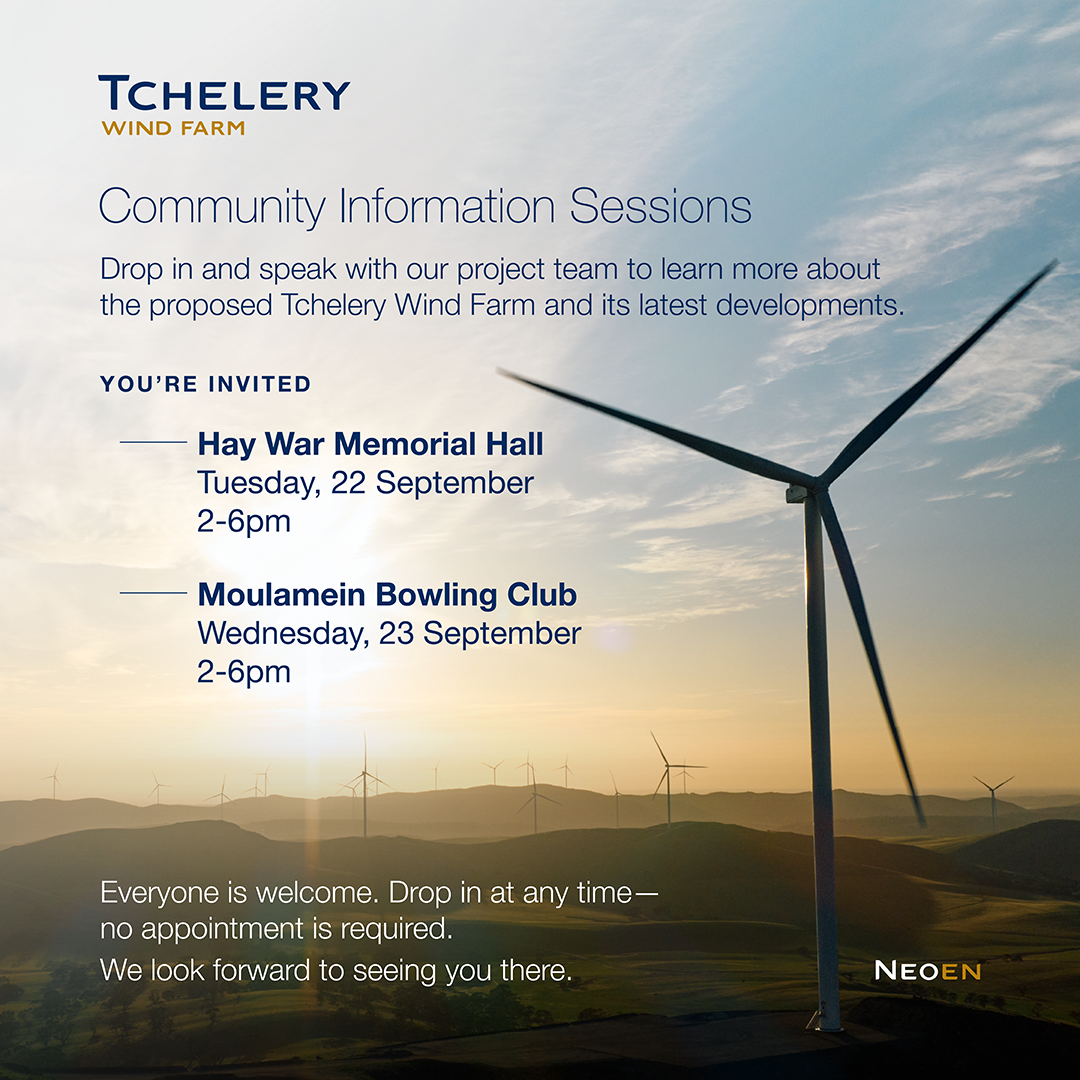 TCHELERY
WIND FARM

Community Information Sessions

Drop in and speak with our project team to learn more about the proposed Tchelery Wind Farm and its latest developments.

YOU'RE INVITED

Hay War Memorial Hall
Tuesday, 22 September
2-6pm

Moulamein Bowling Club
Wednesday, 23 September
2-6pm

Everyone is welcome. Drop in at any time— no appointment is required.

We look forward to seeing you there.

NEOEN